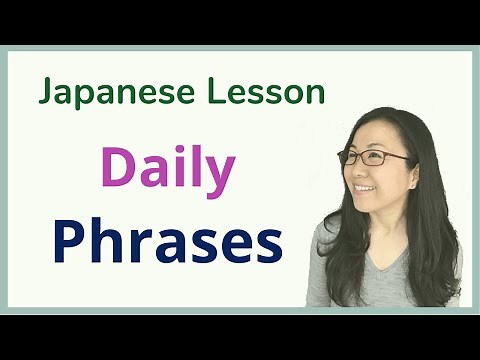 Japanese Lesson

Daily

Phrases